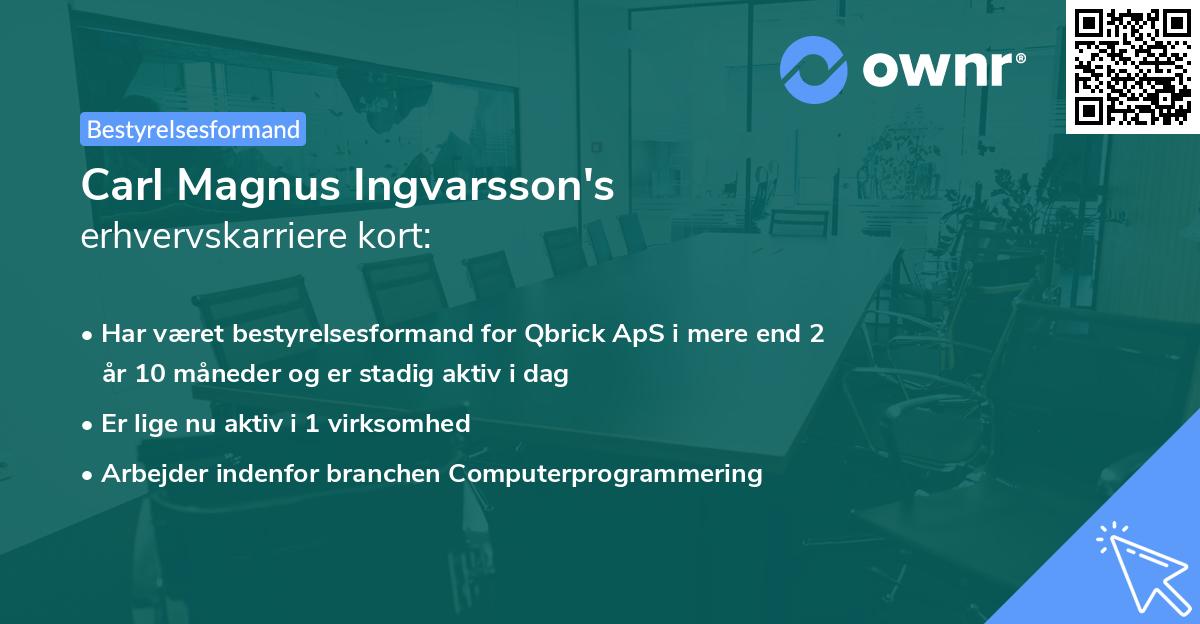 ownr®

Bestyrelsesformand

Carl Magnus Ingvarsson's
erhvervskarriere kort:

• Har været bestyrelsesformand for Qbrick ApS i mere end 2 år 10 måneder og er stadig aktiv i dag
• Er lige nu aktiv i 1 virksomhed
• Arbejder indenfor branchen Computerprogrammering